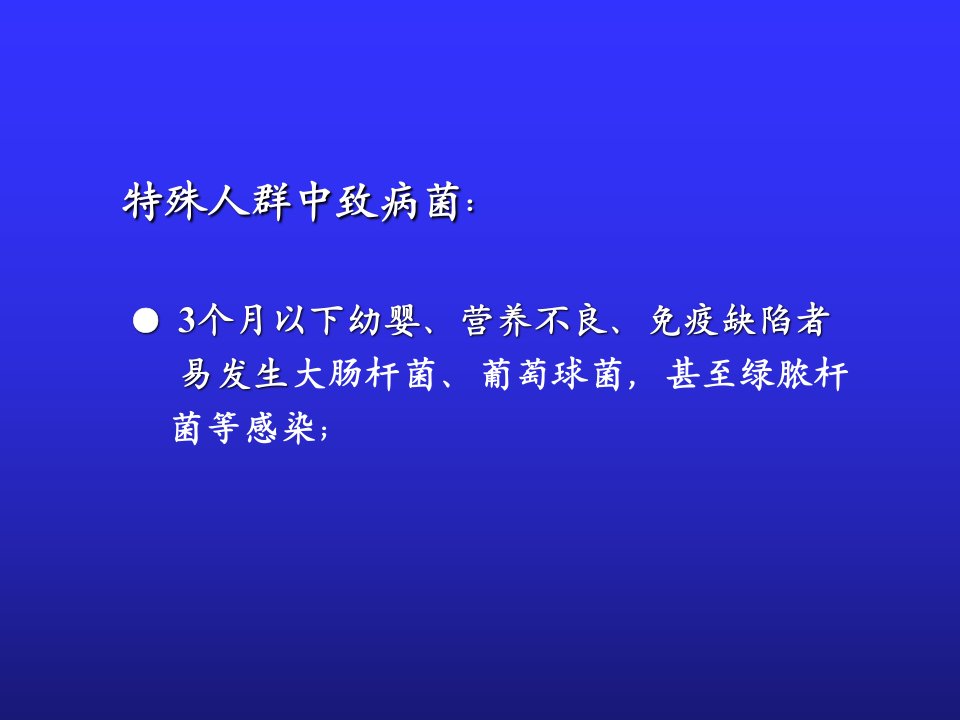 特殊人群中致病菌：

● 3个月以下幼婴、营养不良、免疫缺陷者易发生大肠杆菌、葡萄球菌，甚至绿脓杆菌等感染；